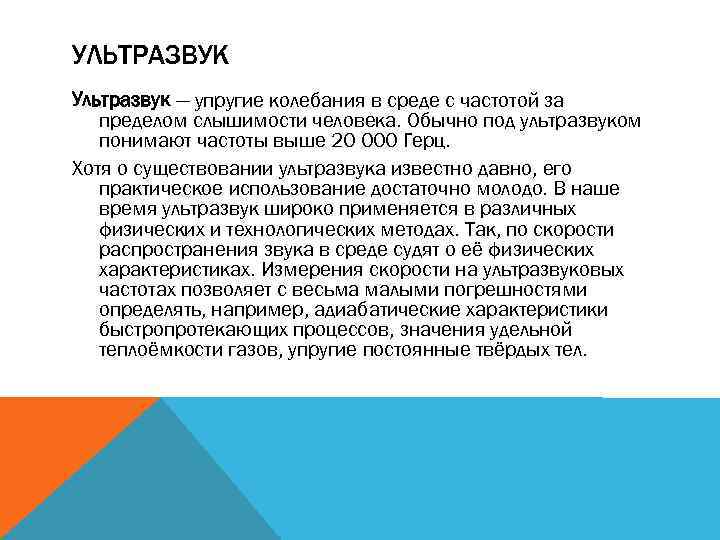 УЛЬТРАЗВУК

Ультразвук — упругие колебания в среде с частотой за пределом слышимости человека. Обычно под ультразвуком понимают частоты выше 20 000 Герц.

Хотя о существовании ультразвука известно давно, его практическое использование достаточно молодо. В наше время ультразвук широко применяется в различных физических и технологических методах. Так, по скорости распространения звука в среде судят о её физических характеристиках. Измерения скорости на ультразвуковых частотах позволяет с весьма малыми погрешностями определять, например, адиабатические характеристики быстропротекающих процессов, значения удельной теплоёмкости газов, упругие постоянные твёрдых тел.